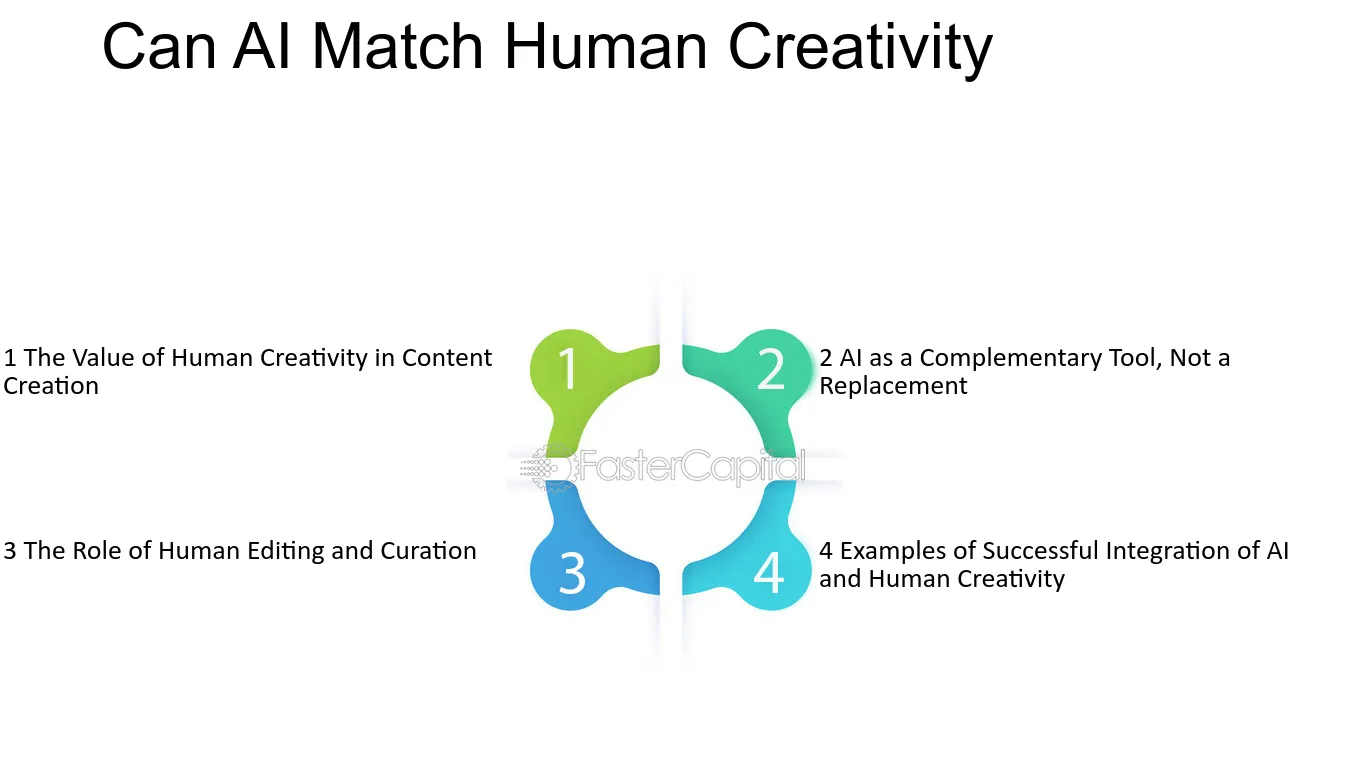 Can AI Match Human Creativity

1 The Value of Human Creativity in Content Creation

1

2

2 AI as a Complementary Tool, Not a Replacement

3 The Role of Human Editing and Curation

3

4

4 Examples of Successful Integration of AI and Human Creativity

FasterCapital